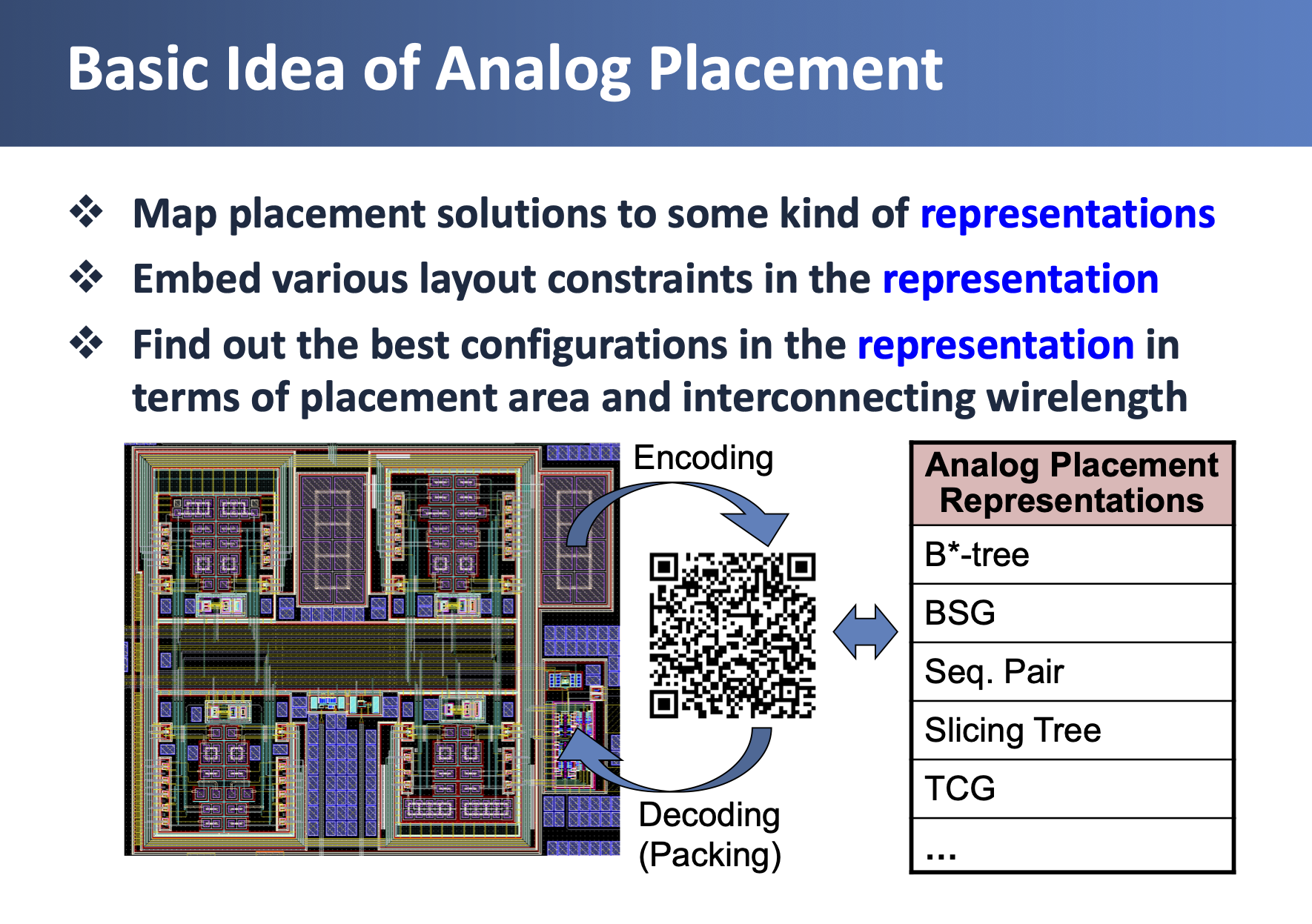 Basic Idea of Analog Placement

❖ Map placement solutions to some kind of representations

❖ Embed various layout constraints in the representation

❖ Find out the best configurations in the representation in terms of placement area and interconnecting wirelength

Encoding

Decoding (Packing)

| Analog Placement Representations |
|---|
| B*-tree |
| BSG |
| Seq. Pair |
| Slicing Tree |
| TCG |
| … |